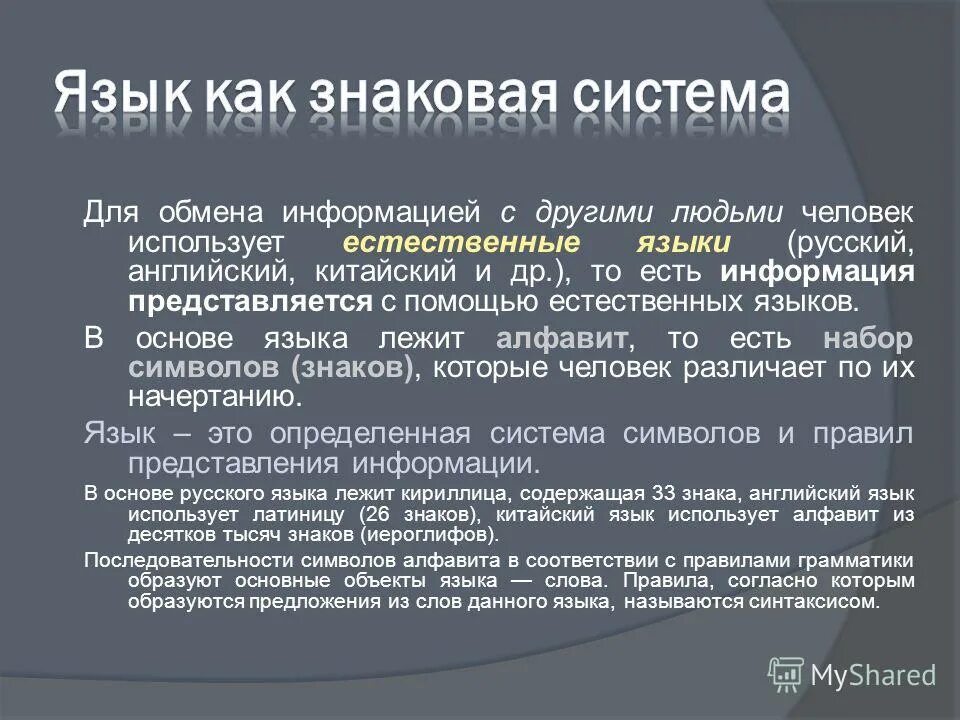 Язык как знаковая система

Для обмена информацией с другими людьми человек использует естественные языки (русский, английский, китайский и др.), то есть информация представляется с помощью естественных языков.

В основе языка лежит алфавит, то есть набор символов (знаков), которые человек различает по их начертанию.

Язык – это определенная система символов и правил представления информации.

В основе русского языка лежит кириллица, содержащая 33 знака, английский язык использует латиницу (26 знаков), китайский язык использует алфавит из десятков тысяч знаков (иероглифов).

Последовательности символов алфавита в соответствии с правилами грамматики образуют основные объекты языка — слова. Правила, согласно которым образуются предложения из слов данного языка, называются синтаксисом.

MyShared